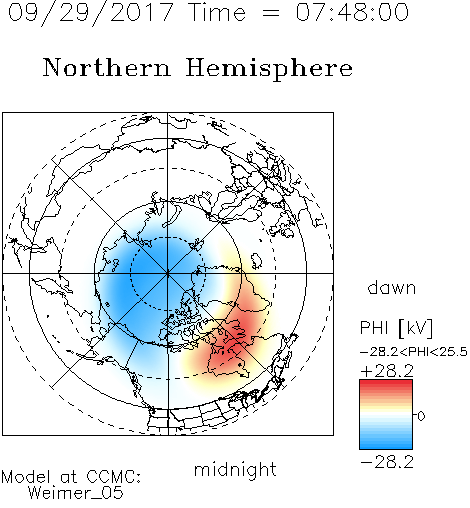 09/29/2017 Time = 07:48:00

Northern Hemisphere

dawn

PHI [kV]

-28.2<PHI<25.5

+28.2

0

-28.2

midnight

Model at CCMC:
Weimer_05